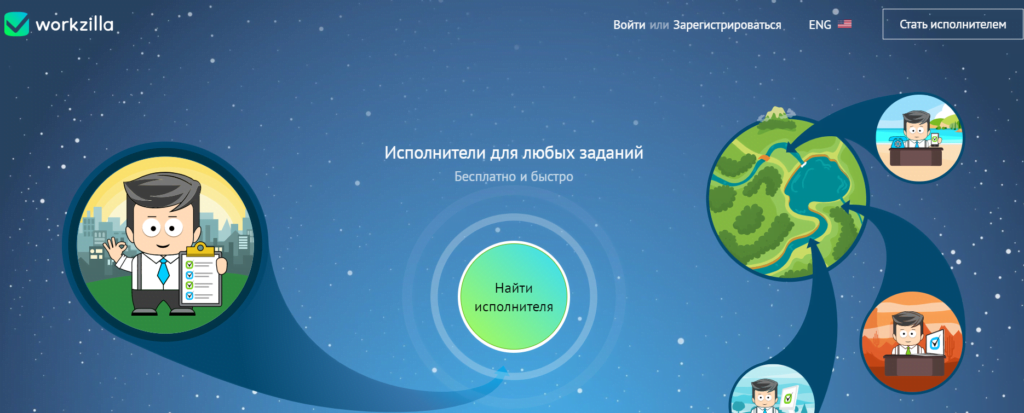 workzilla

Войти или Зарегистрироваться ENG Стать исполнителем

Исполнители для любых заданий

Бесплатно и быстро

Найти исполнителя